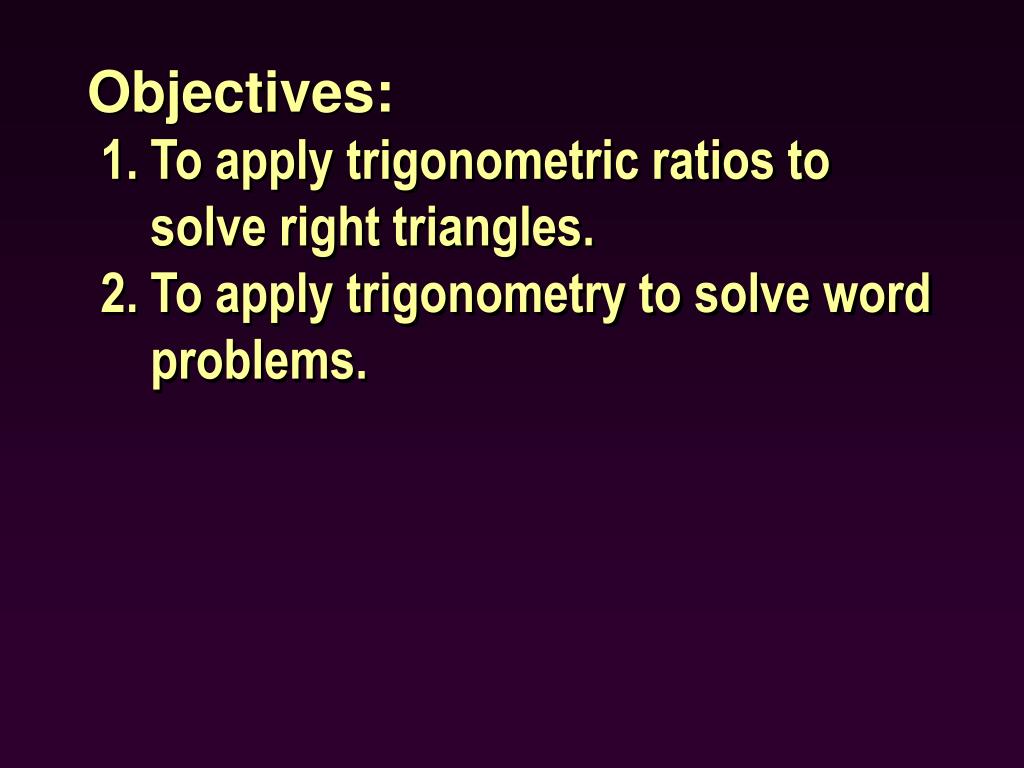 Objectives:

1. To apply trigonometric ratios to solve right triangles.
2. To apply trigonometry to solve word problems.